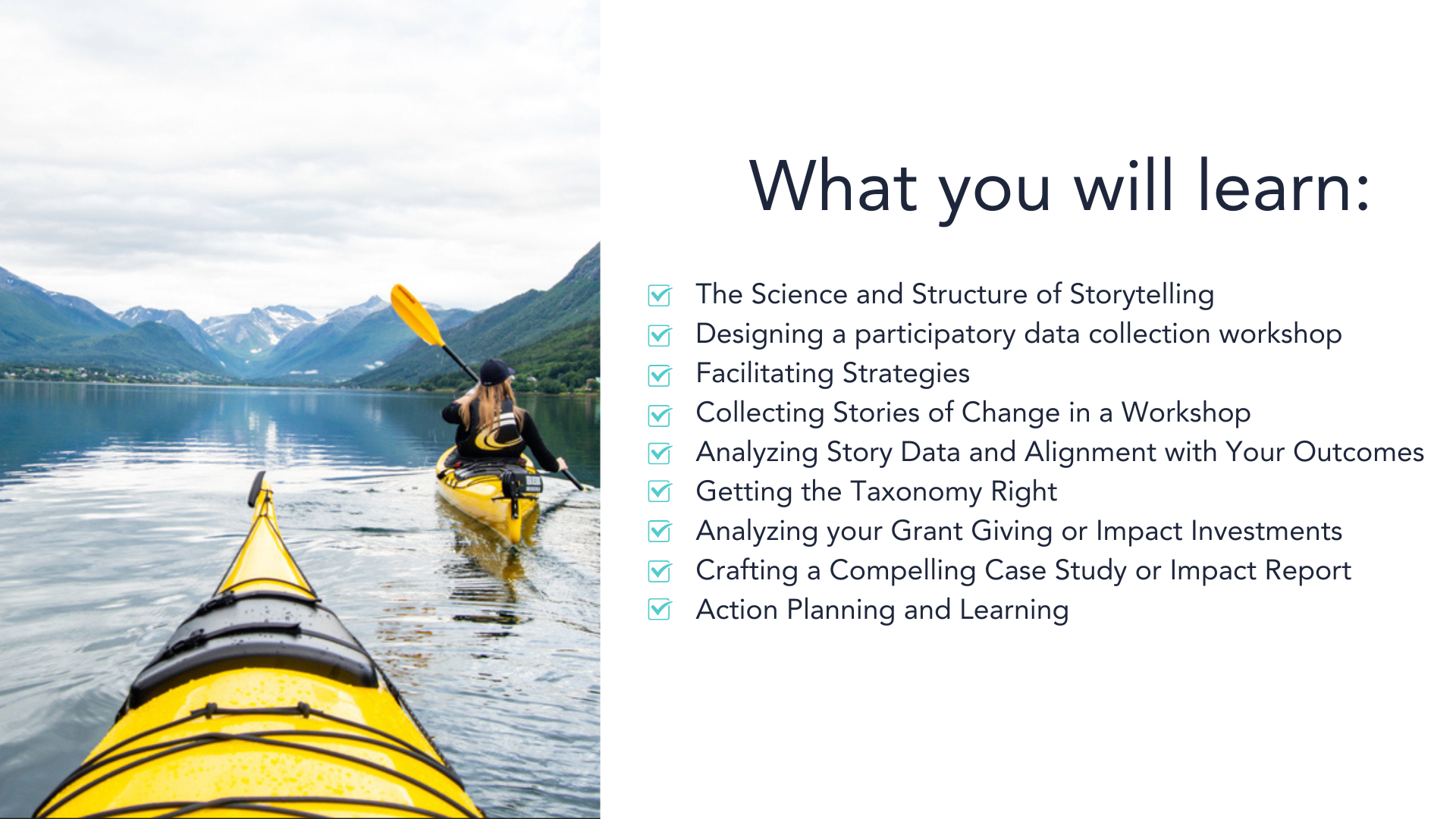 What you will learn:

The Science and Structure of Storytelling
Designing a participatory data collection workshop
Facilitating Strategies
Collecting Stories of Change in a Workshop
Analyzing Story Data and Alignment with Your Outcomes
Getting the Taxonomy Right
Analyzing your Grant Giving or Impact Investments
Crafting a Compelling Case Study or Impact Report
Action Planning and Learning